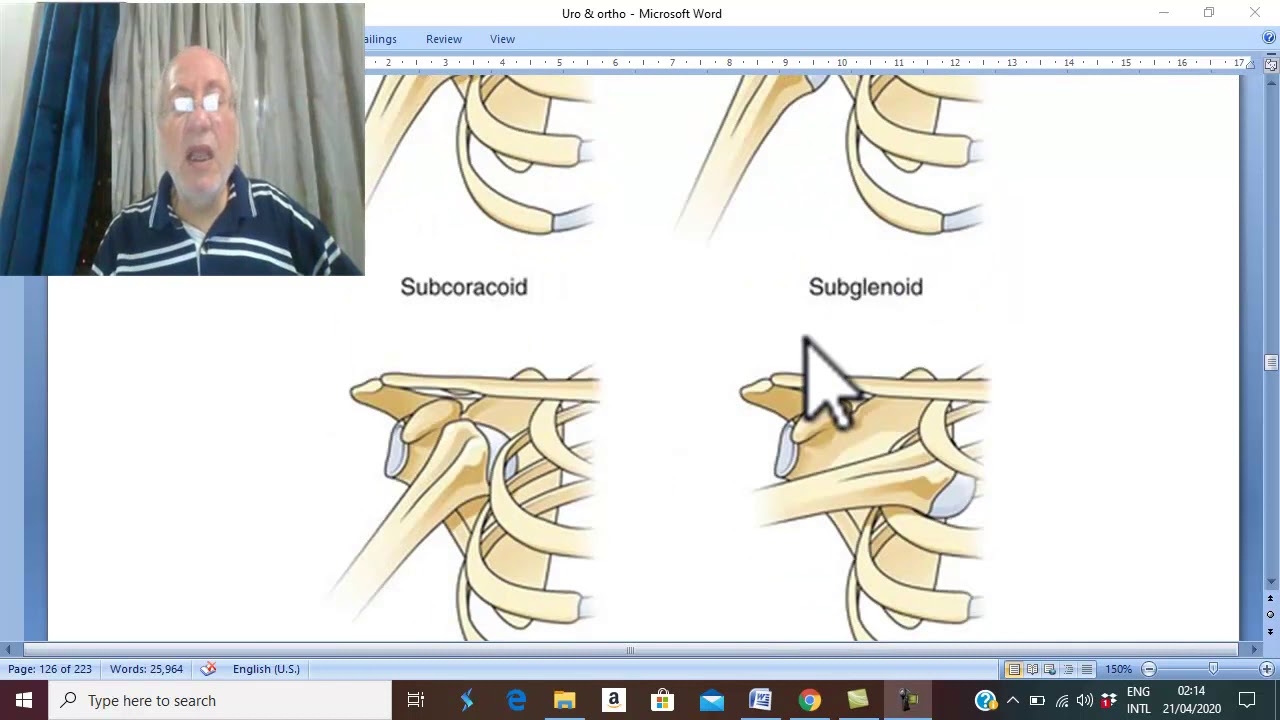 Uro & ortho - Microsoft Word

ailings Review View

2 3 4 5 6 7 8 9 10 11 12 13 14 15 16 17

Subcoracoid

Subglenoid

Page: 126 of 223 Words: 25,964 English (U.S.)

150%

Type here to search

ENG INTL 02:14 21/04/2020